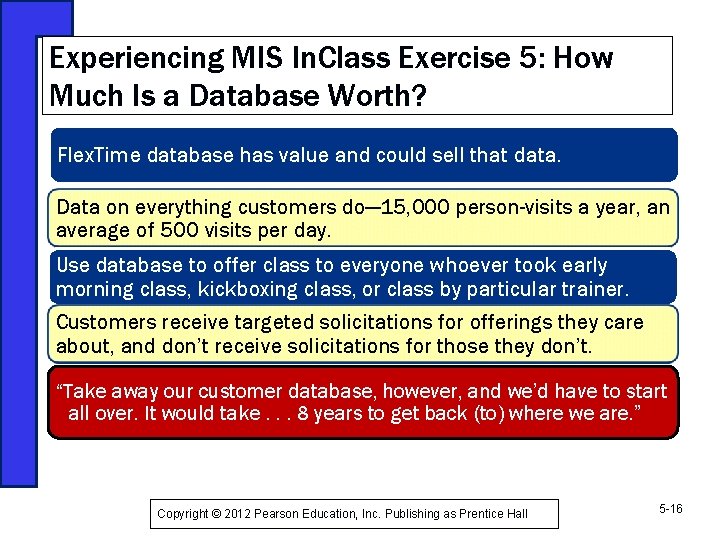 Experiencing MIS InClass Exercise 5: How Much Is a Database Worth?

FlexTime database has value and could sell that data.

Data on everything customers do—15,000 person-visits a year, an average of 500 visits per day.

Use database to offer class to everyone whoever took early morning class, kickboxing class, or class by particular trainer.

Customers receive targeted solicitations for offerings they care about, and don't receive solicitations for those they don't.

"Take away our customer database, however, and we'd have to start all over. It would take . . . 8 years to get back (to) where we are."

Copyright © 2012 Pearson Education, Inc. Publishing as Prentice Hall

5-16